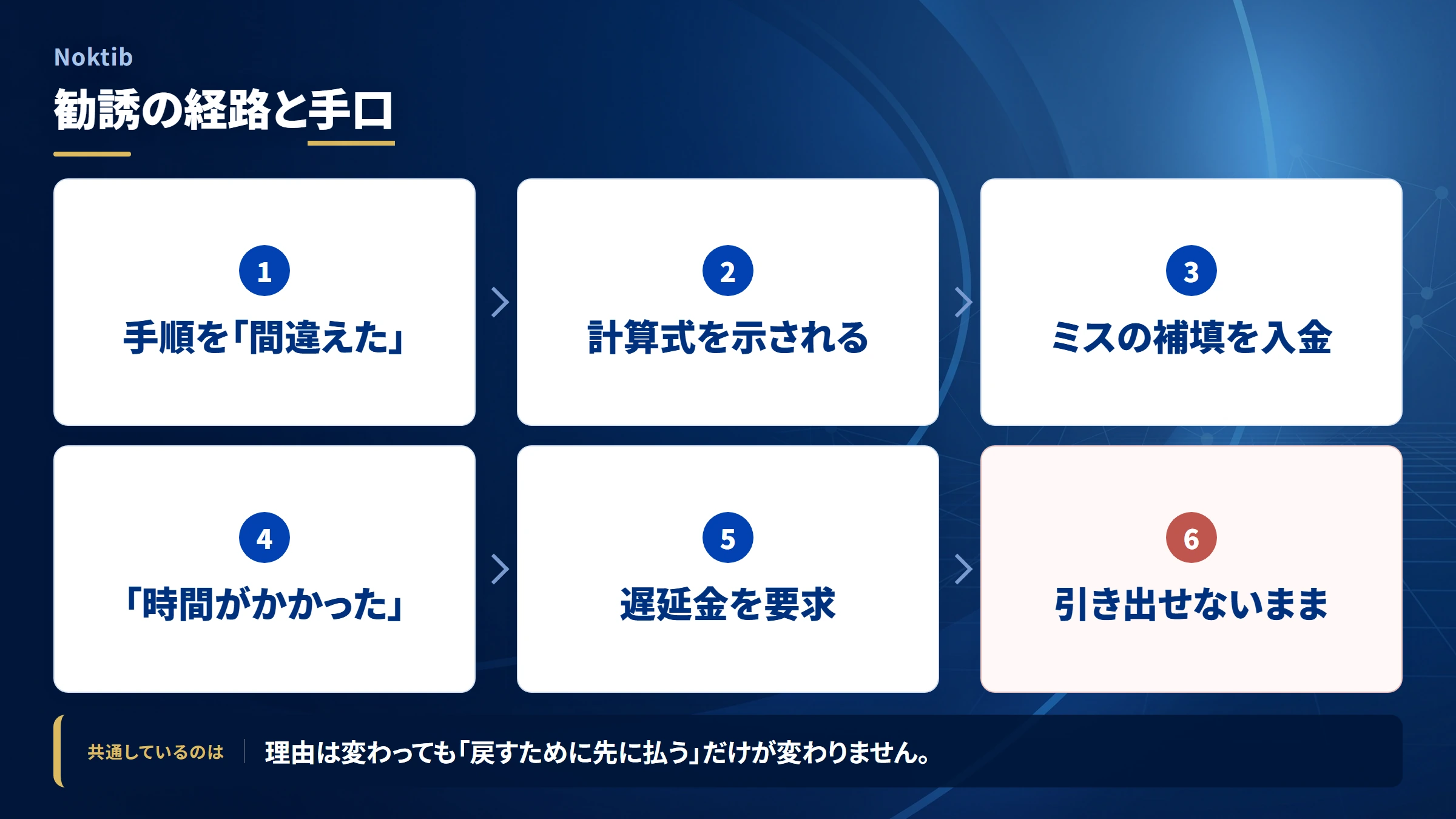 Noktib

勧誘の経路と手口

1
手順を「間違えた」

2
計算式を示される

3
ミスの補填を入金

4
「時間がかかった」

5
遅延金を要求

6
引き出せないまま

共通しているのは

理由は変わっても「戻すために先に払う」だけが変わりません。